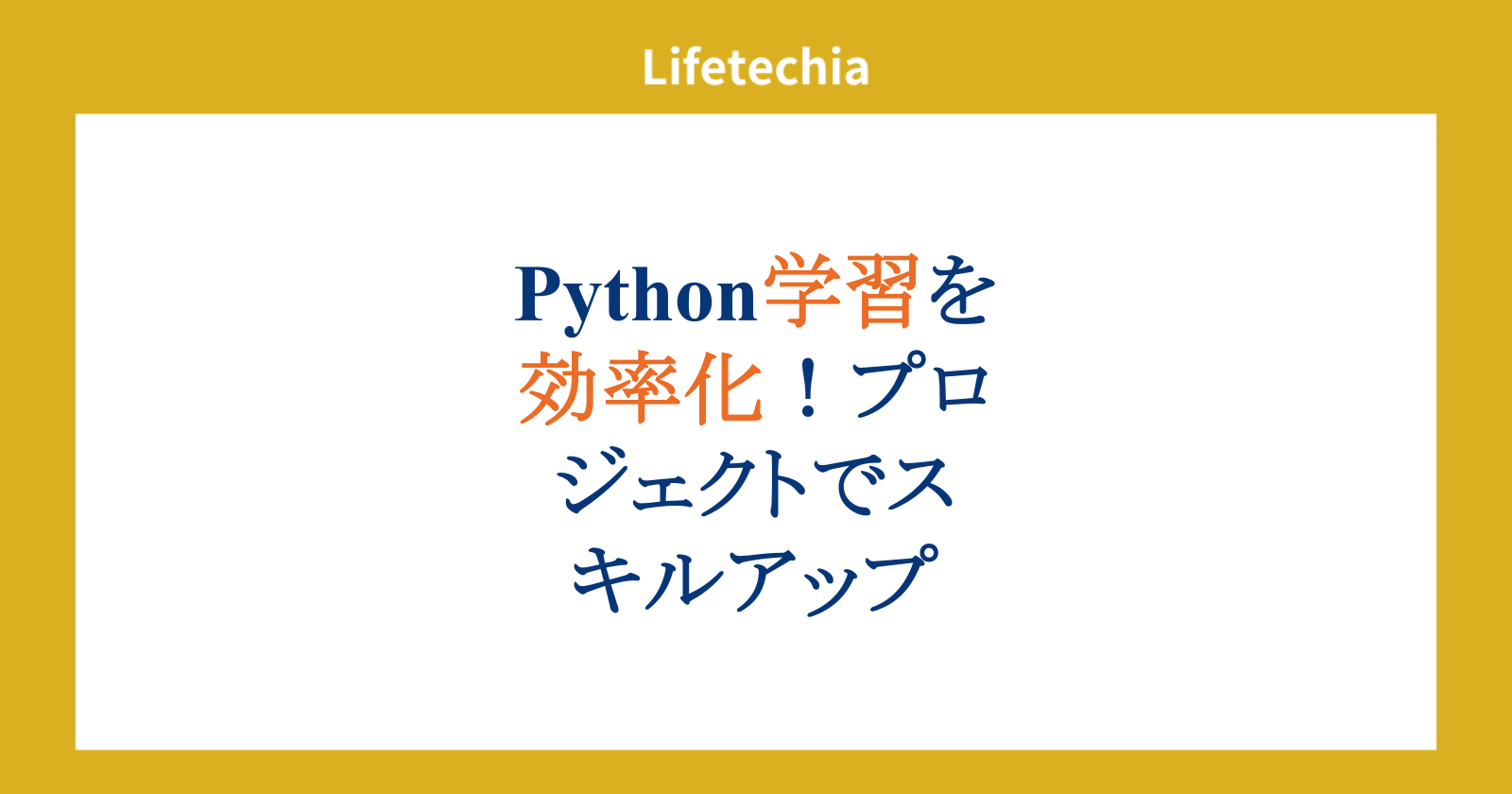 Lifetechia

Python学習を効率化！プロジェクトでスキルアップ